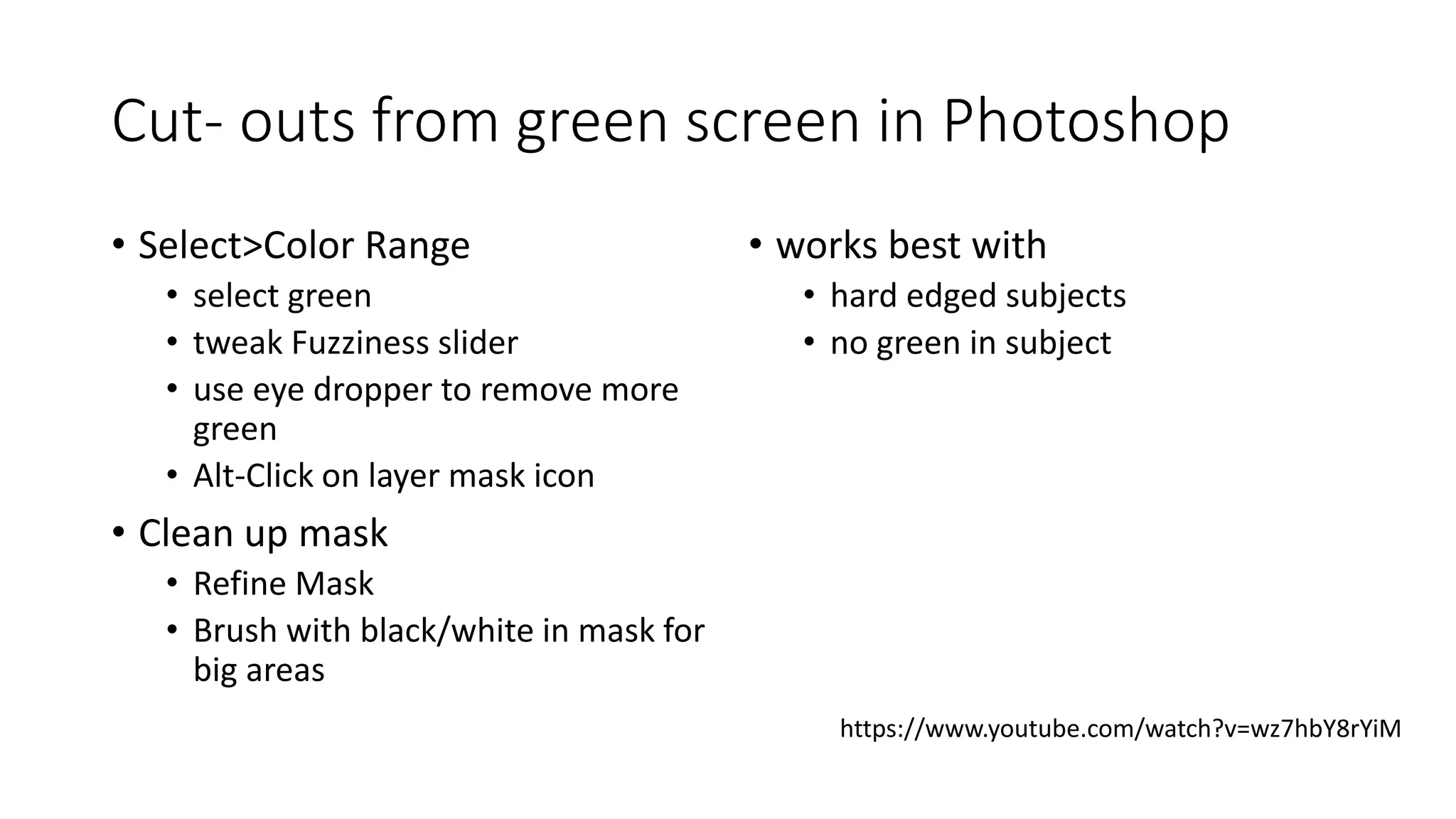 Cut- outs from green screen in Photoshop

• Select>Color Range
  • select green
  • tweak Fuzziness slider
  • use eye dropper to remove more green
  • Alt-Click on layer mask icon
• Clean up mask
  • Refine Mask
  • Brush with black/white in mask for big areas

• works best with
  • hard edged subjects
  • no green in subject

https://www.youtube.com/watch?v=wz7hbY8rYiM